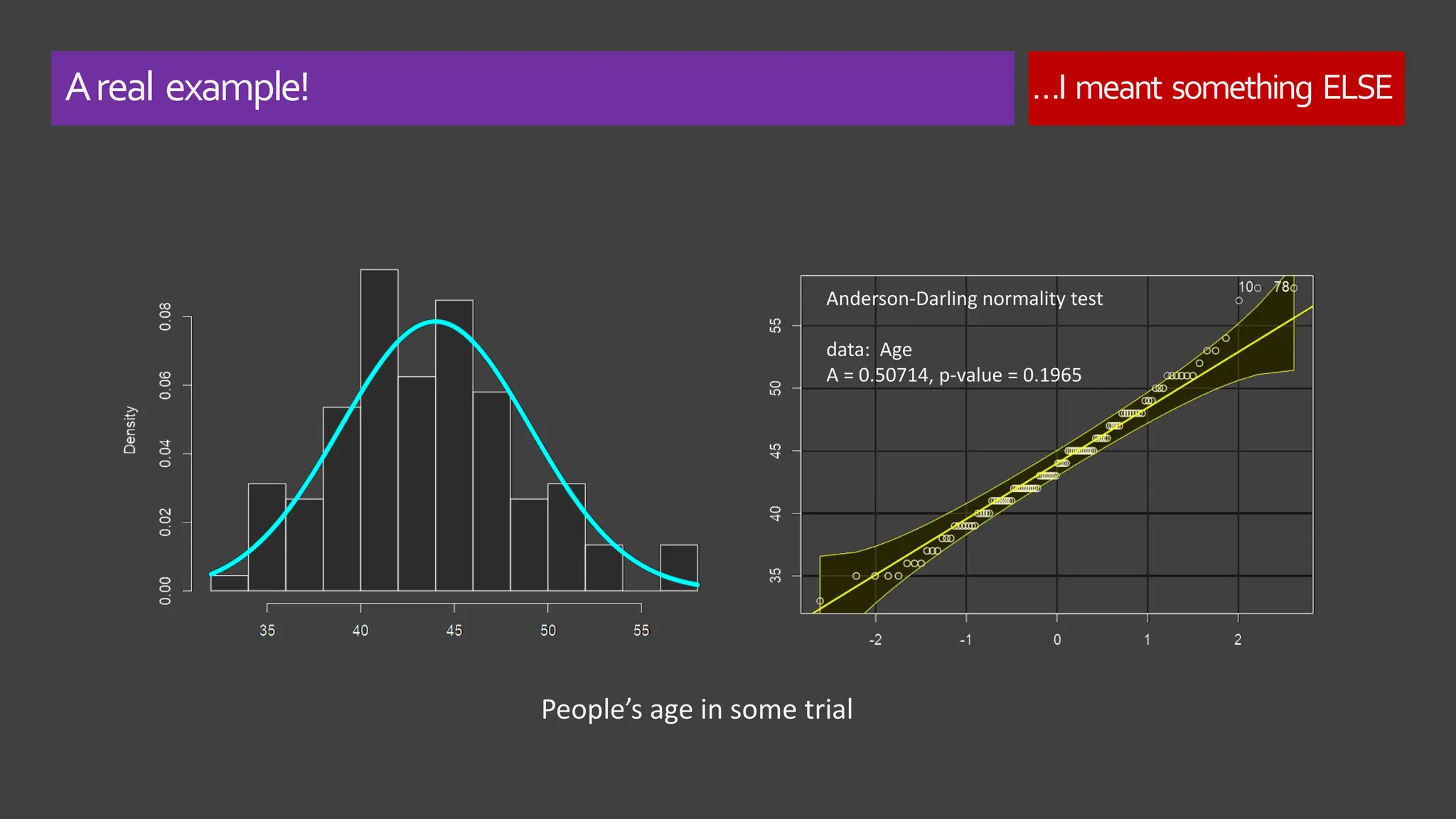 A real example!

...I meant something ELSE

Density

0.00
0.02
0.04
0.06
0.08

35
40
45
50
55

Anderson-Darling normality test

data: Age
A = 0.50714, p-value = 0.1965

10
78

35
40
45
50
55

-2
-1
0
1
2

People's age in some trial